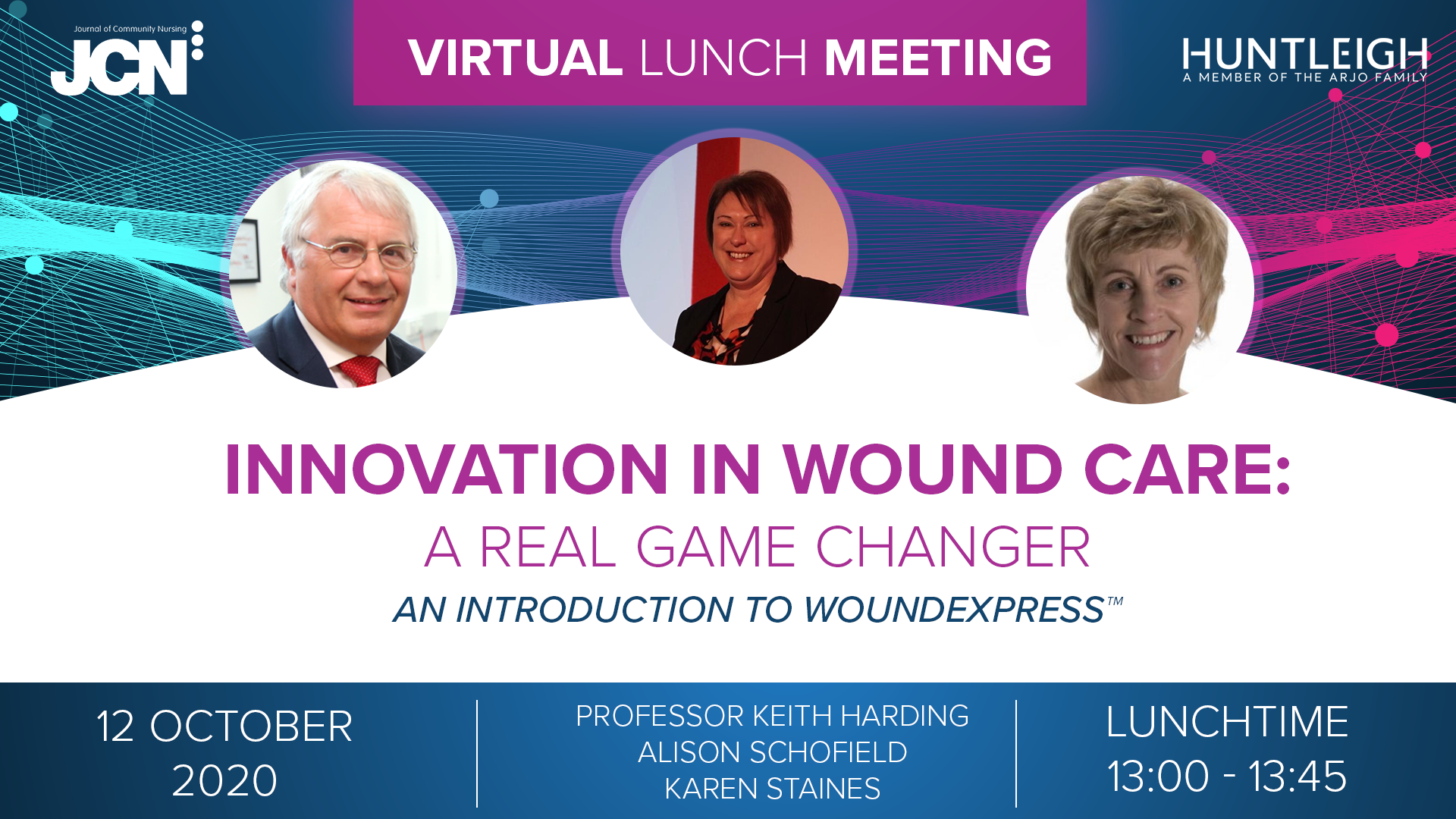 Journal of Community Nursing
JCN

VIRTUAL LUNCH MEETING

HUNTLEIGH
A MEMBER OF THE ARJO FAMILY

INNOVATION IN WOUND CARE:
A REAL GAME CHANGER
AN INTRODUCTION TO WOUNDEXPRESS™

12 OCTOBER 2020

PROFESSOR KEITH HARDING
ALISON SCHOFIELD
KAREN STAINES

LUNCHTIME
13:00 - 13:45